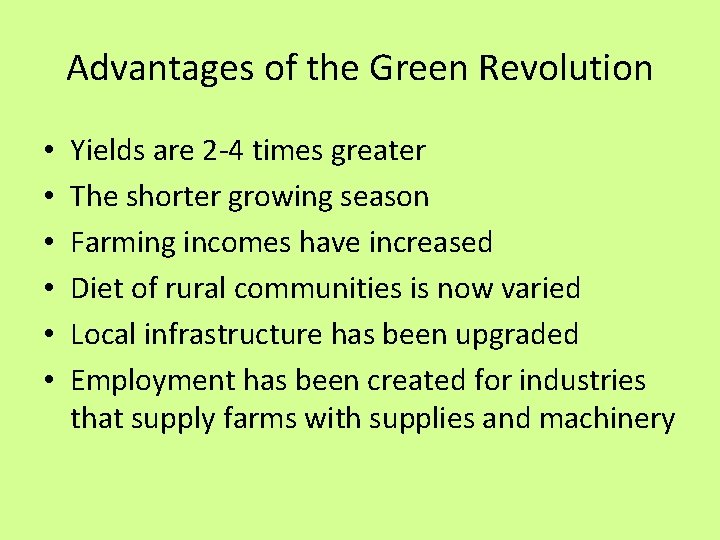 Advantages of the Green Revolution

• Yields are 2-4 times greater
• The shorter growing season
• Farming incomes have increased
• Diet of rural communities is now varied
• Local infrastructure has been upgraded
• Employment has been created for industries that supply farms with supplies and machinery